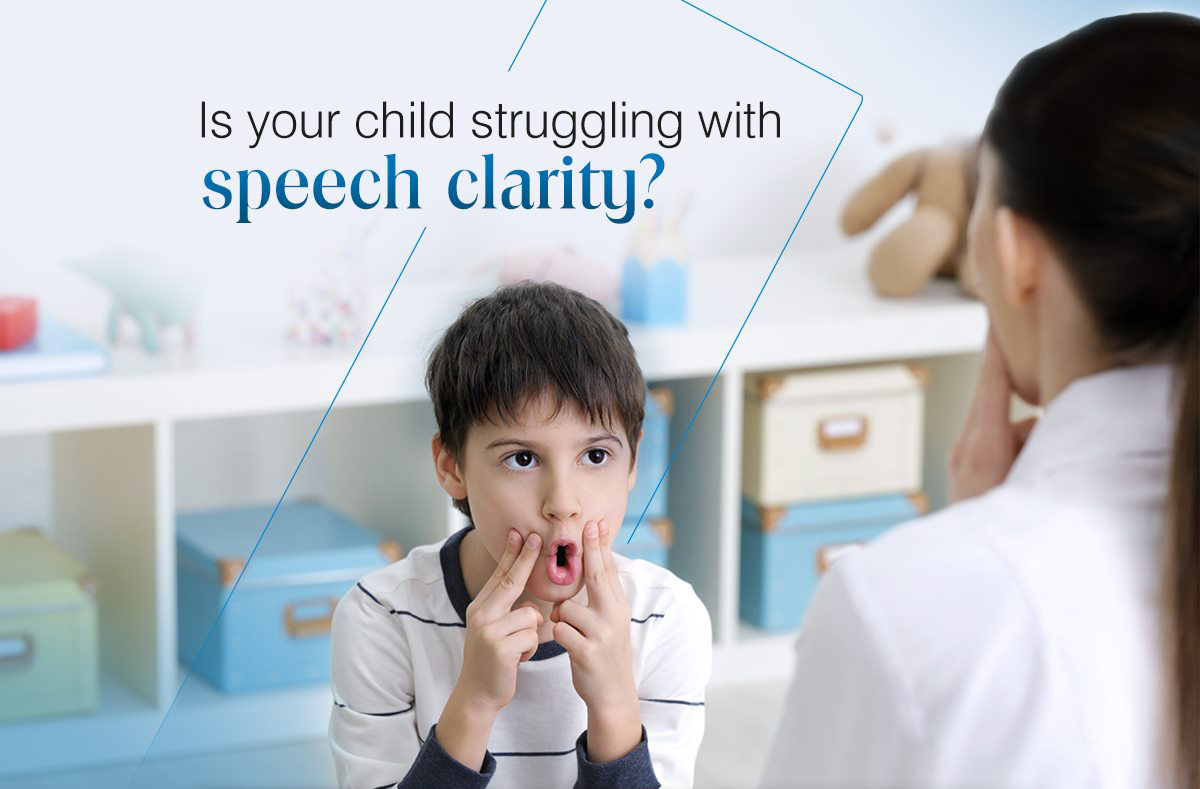 Is your child struggling with
speech clarity?